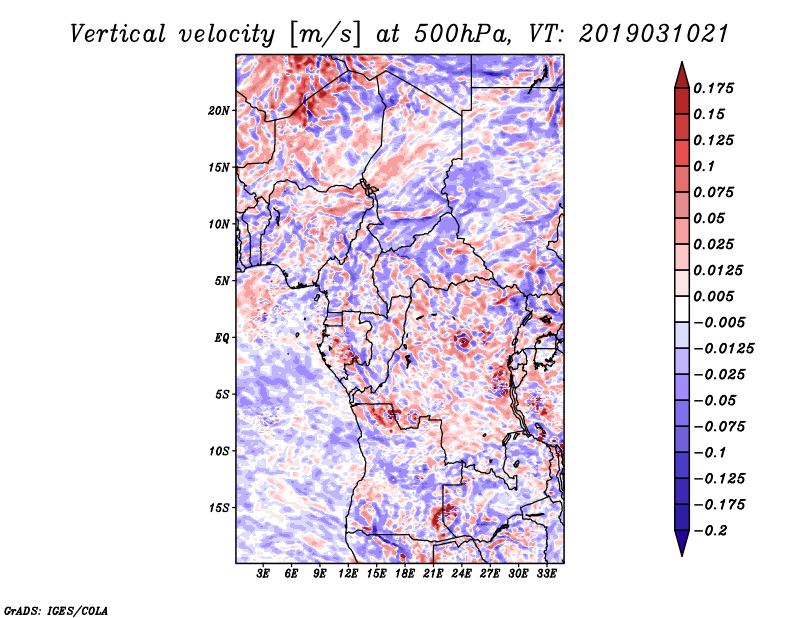 Vertical velocity [m/s] at 500hPa, VT: 2019031021

20N
15N
10N
5N
EQ
5S
10S
15S

3E 6E 9E 12E 15E 18E 21E 24E 27E 30E 33E

0.175
0.15
0.125
0.1
0.075
0.05
0.025
0.0125
0.005
−0.005
−0.0125
−0.025
−0.05
−0.075
−0.1
−0.125
−0.175
−0.2

GrADS: IGES/COLA